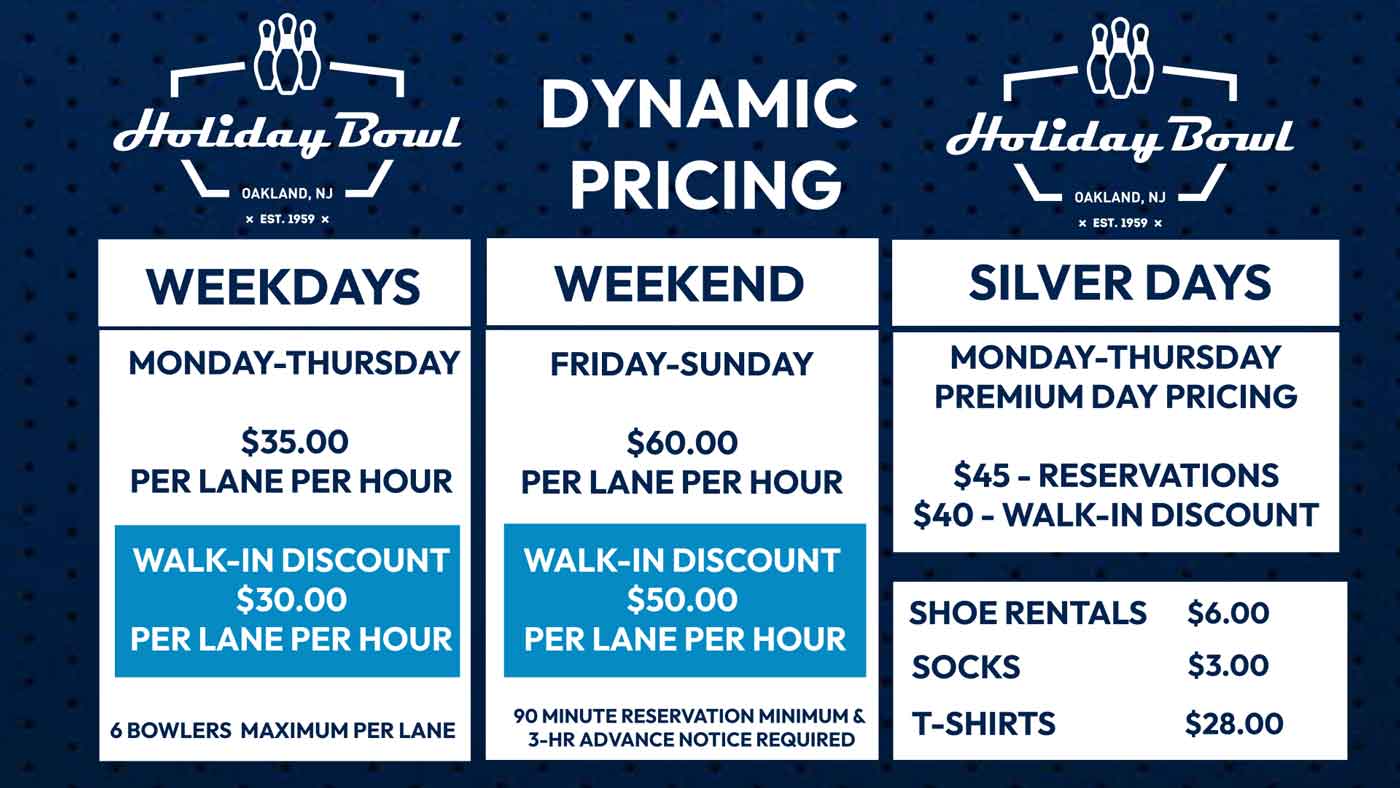 Holiday Bowl
OAKLAND, NJ
× EST. 1959 ×

DYNAMIC PRICING

Holiday Bowl
OAKLAND, NJ
× EST. 1959 ×

WEEKDAYS

MONDAY-THURSDAY

$35.00
PER LANE PER HOUR

WALK-IN DISCOUNT
$30.00
PER LANE PER HOUR

6 BOWLERS MAXIMUM PER LANE

WEEKEND

FRIDAY-SUNDAY

$60.00
PER LANE PER HOUR

WALK-IN DISCOUNT
$50.00
PER LANE PER HOUR

90 MINUTE RESERVATION MINIMUM & 3-HR ADVANCE NOTICE REQUIRED

SILVER DAYS

MONDAY-THURSDAY
PREMIUM DAY PRICING

$45 - RESERVATIONS
$40 - WALK-IN DISCOUNT

| SHOE RENTALS | $6.00 |
|---|---|
| SOCKS | $3.00 |
| T-SHIRTS | $28.00 |